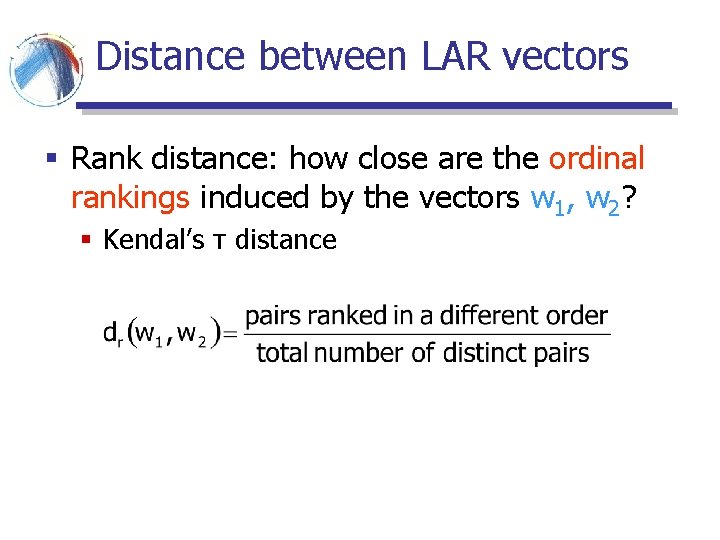 Distance between LAR vectors

▪ Rank distance: how close are the ordinal rankings induced by the vectors $w_1$, $w_2$?

▪ Kendal's τ distance

$d_r(w_1, w_2) = \frac{\text{pairs ranked in a different order}}{\text{total number of distinct pairs}}$